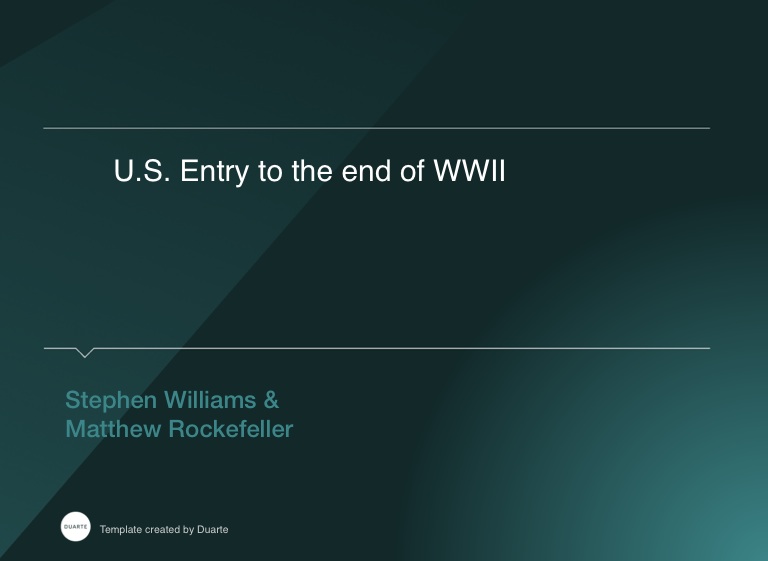 U.S. Entry to the end of WWII

Stephen Williams &
Matthew Rockefeller

DUARTE

Template created by Duarte